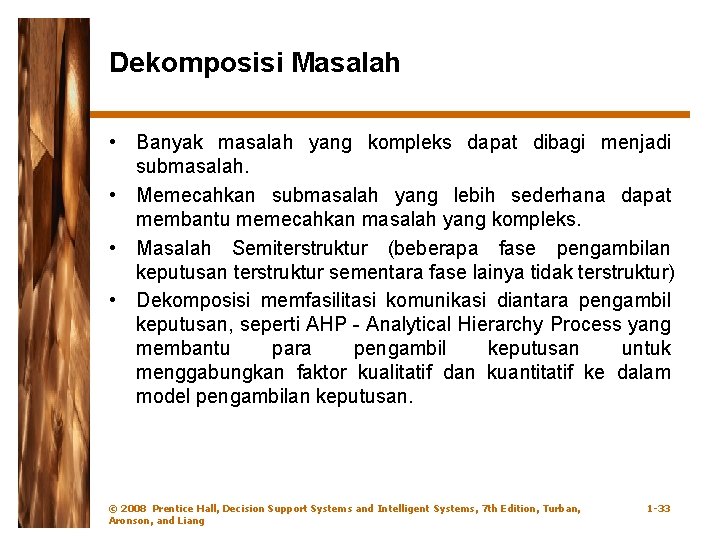 Dekomposisi Masalah

• Banyak masalah yang kompleks dapat dibagi menjadi submasalah.
• Memecahkan submasalah yang lebih sederhana dapat membantu memecahkan masalah yang kompleks.
• Masalah Semiterstruktur (beberapa fase pengambilan keputusan terstruktur sementara fase lainya tidak terstruktur)
• Dekomposisi memfasilitasi komunikasi diantara pengambil keputusan, seperti AHP - Analytical Hierarchy Process yang membantu para pengambil keputusan untuk menggabungkan faktor kualitatif dan kuantitatif ke dalam model pengambilan keputusan.

© 2008 Prentice Hall, Decision Support Systems and Intelligent Systems, 7th Edition, Turban, Aronson, and Liang

1-33